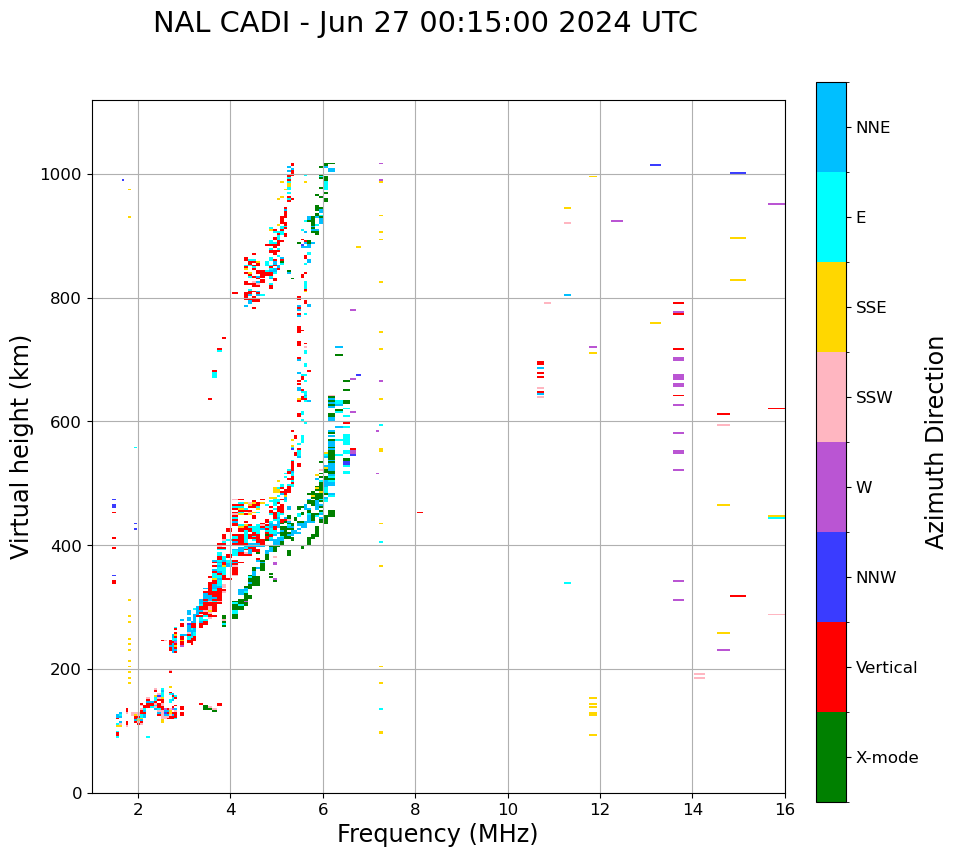 NAL CADI - Jun 27 00:15:00 2024 UTC

Virtual height (km)

1000
800
600
400
200
0

2
4
6
8
10
12
14
16

Frequency (MHz)

NNE
E
SSE
SSW
W
NNW
Vertical
X-mode

Azimuth Direction